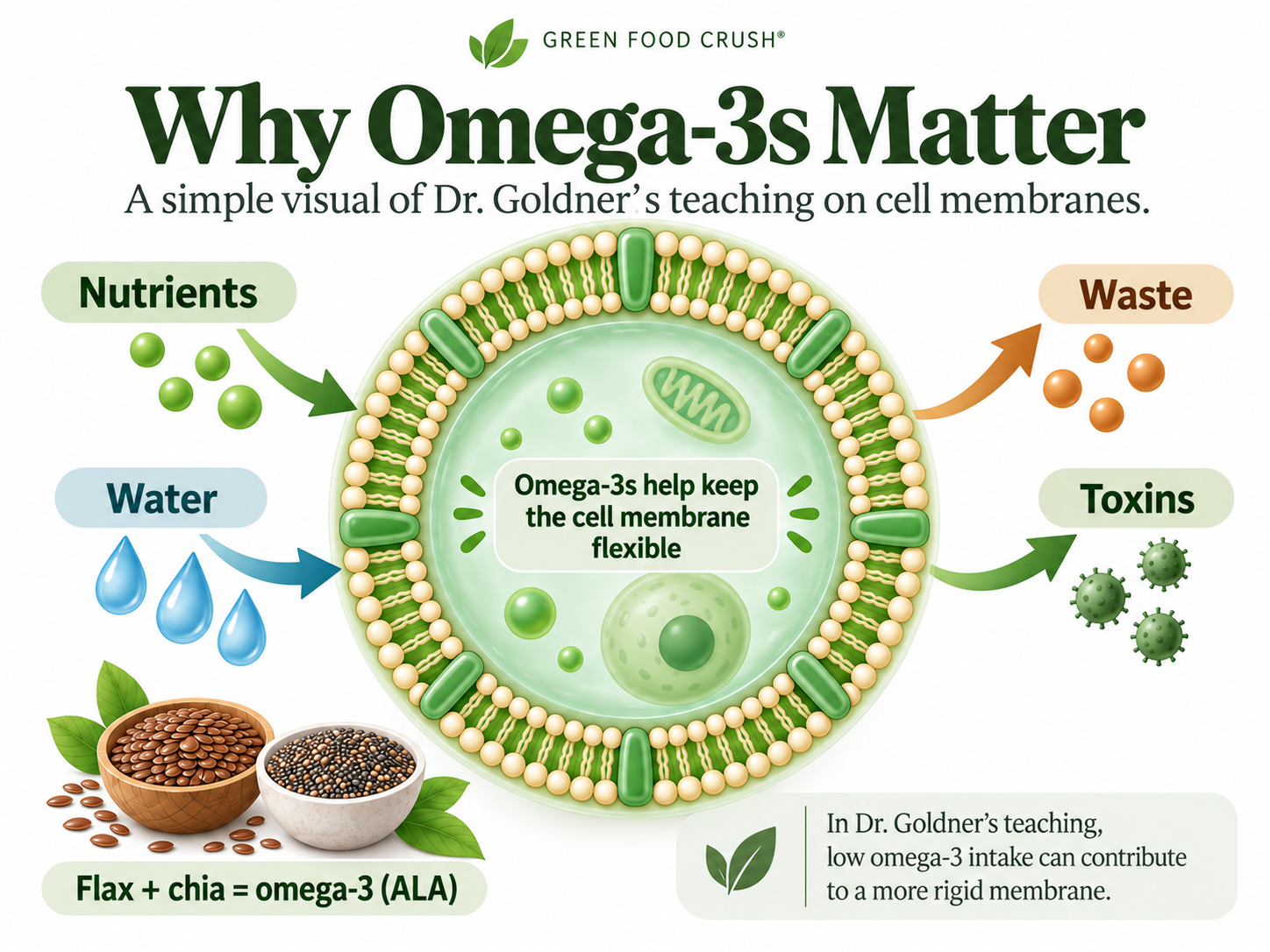 GREEN FOOD CRUSH®

Why Omega-3s Matter

A simple visual of Dr. Goldner's teaching on cell membranes.

Nutrients

Water

Omega-3s help keep the cell membrane flexible

Waste

Toxins

Flax + chia = omega-3 (ALA)

In Dr. Goldner's teaching, low omega-3 intake can contribute to a more rigid membrane.